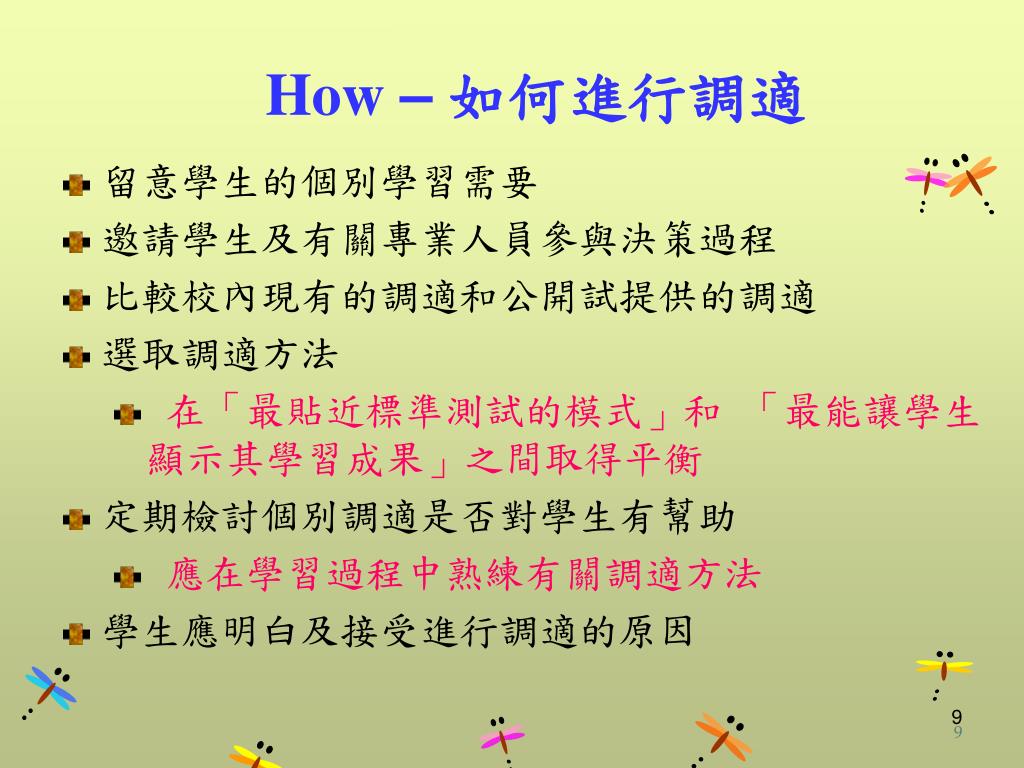 How – 如何進行調適

留意學生的個別學習需要

邀請學生及有關專業人員參與決策過程

比較校內現有的調適和公開試提供的調適

選取調適方法

在「最貼近標準測試的模式」和 「最能讓學生顯示其學習成果」之間取得平衡

定期檢討個別調適是否對學生有幫助

應在學習過程中熟練有關調適方法

學生應明白及接受進行調適的原因

9
9